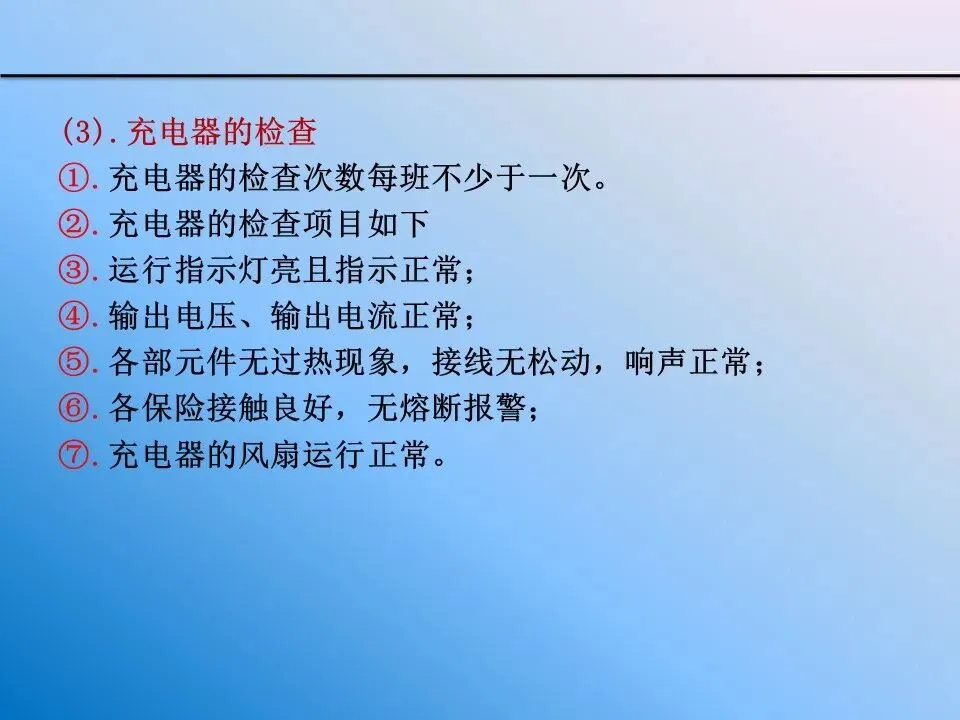 (3).充电器的检查
①.充电器的检查次数每班不少于一次。
②.充电器的检查项目如下
③.运行指示灯亮且指示正常;
④.输出电压、输出电流正常;
⑤.各部元件无过热现象，接线无松动，响声正常;
⑥.各保险接触良好，无熔断报警;
⑦.充电器的风扇运行正常。